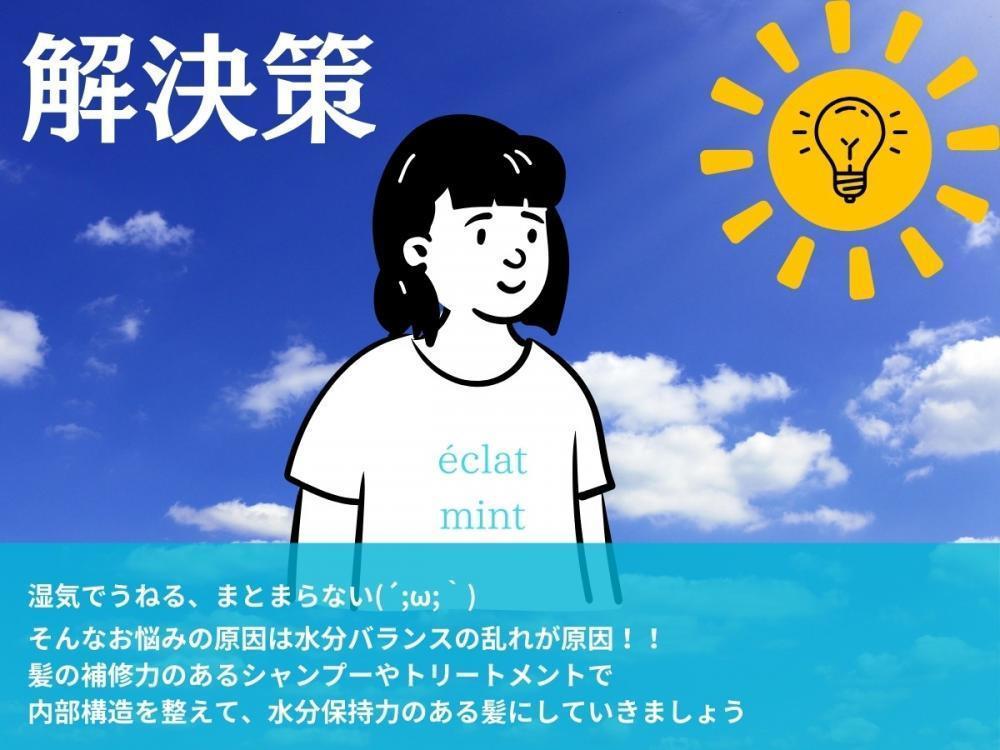 解決策

éclat
mint

湿気でうねる、まとまらない(´;ω;`)
そんなお悩みの原因は水分バランスの乱れが原因！！
髪の補修力のあるシャンプーやトリートメントで
内部構造を整えて、水分保持力のある髪にしていきましょう